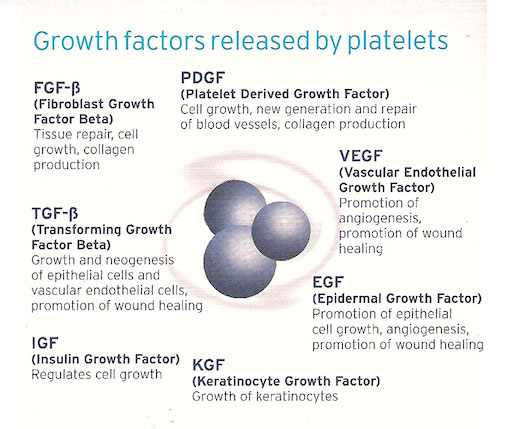 Growth factors released by platelets

FGF-β
(Fibroblast Growth Factor Beta)
Tissue repair, cell growth, collagen production

PDGF
(Platelet Derived Growth Factor)
Cell growth, new generation and repair of blood vessels, collagen production

VEGF
(Vascular Endothelial Growth Factor)
Promotion of angiogenesis, promotion of wound healing

TGF-β
(Transforming Growth Factor Beta)
Growth and neogenesis of epithelial cells and vascular endothelial cells, promotion of wound healing

EGF
(Epidermal Growth Factor)
Promotion of epithelial cell growth, angiogenesis, promotion of wound healing

IGF
(Insulin Growth Factor)
Regulates cell growth

KGF
(Keratinocyte Growth Factor)
Growth of keratinocytes